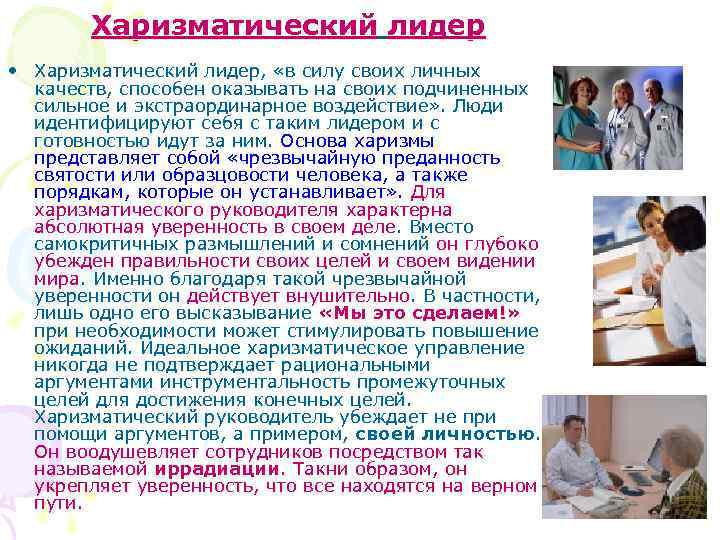 Харизматический лидер

• Харизматический лидер, «в силу своих личных качеств, способен оказывать на своих подчиненных сильное и экстраординарное воздействие». Люди идентифицируют себя с таким лидером и с готовностью идут за ним. Основа харизмы представляет собой «чрезвычайную преданность святости или образцовости человека, а также порядкам, которые он устанавливает». Для харизматического руководителя характерна абсолютная уверенность в своем деле. Вместо самокритичных размышлений и сомнений он глубоко убежден правильности своих целей и своем видении мира. Именно благодаря такой чрезвычайной уверенности он действует внушительно. В частности, лишь одно его высказывание «Мы это сделаем!» при необходимости может стимулировать повышение ожиданий. Идеальное харизматическое управление никогда не подтверждает рациональными аргументами инструментальность промежуточных целей для достижения конечных целей. Харизматический руководитель убеждает не при помощи аргументов, а примером, своей личностью. Он воодушевляет сотрудников посредством так называемой иррадиации. Такни образом, он укрепляет уверенность, что все находятся на верном пути.